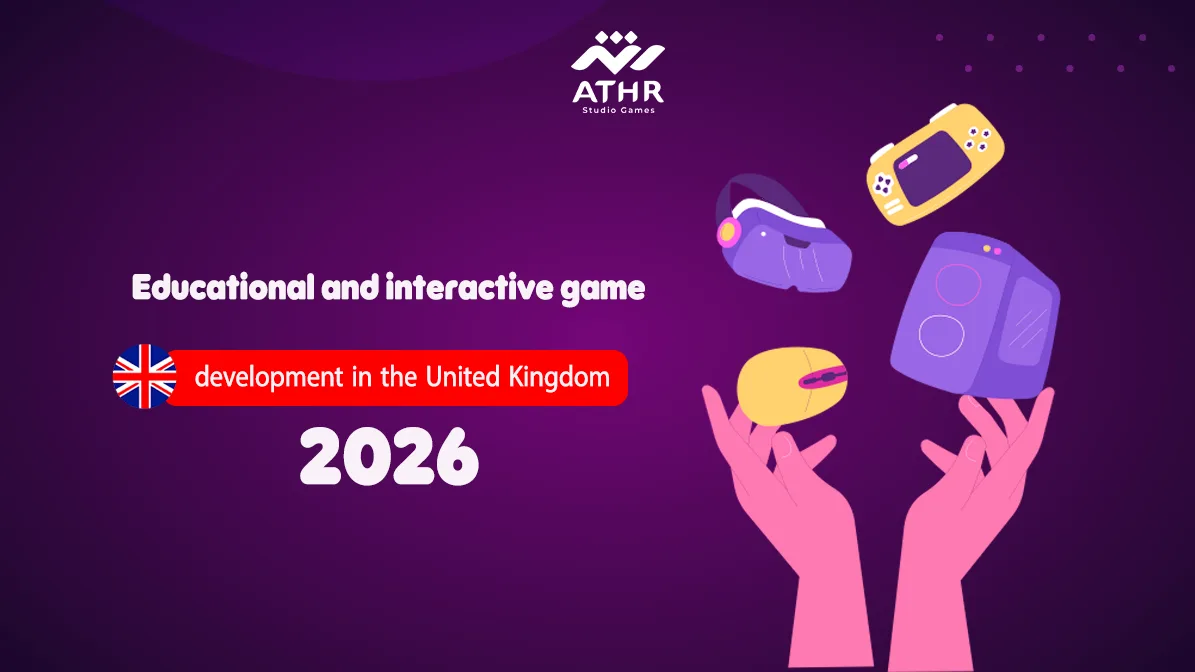 ATHR
Studio Games

Educational and interactive game

development in the United Kingdom

2026